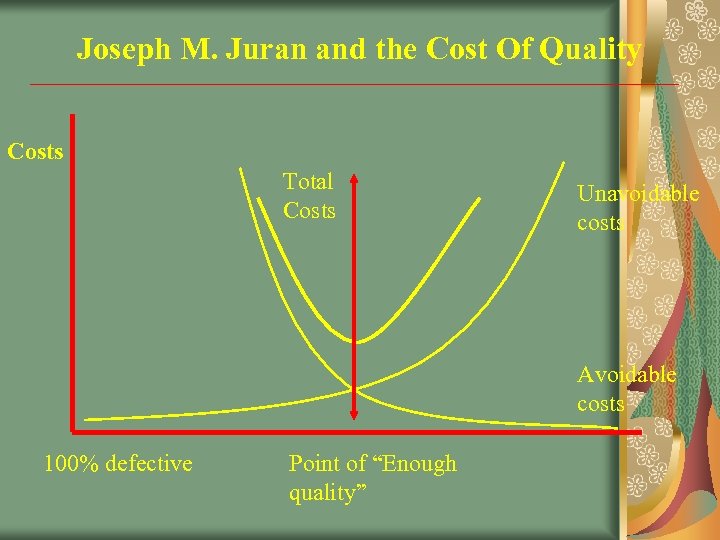 Joseph M. Juran and the Cost Of Quality

Costs

Total Costs

Unavoidable costs

Avoidable costs

100% defective

Point of “Enough quality”